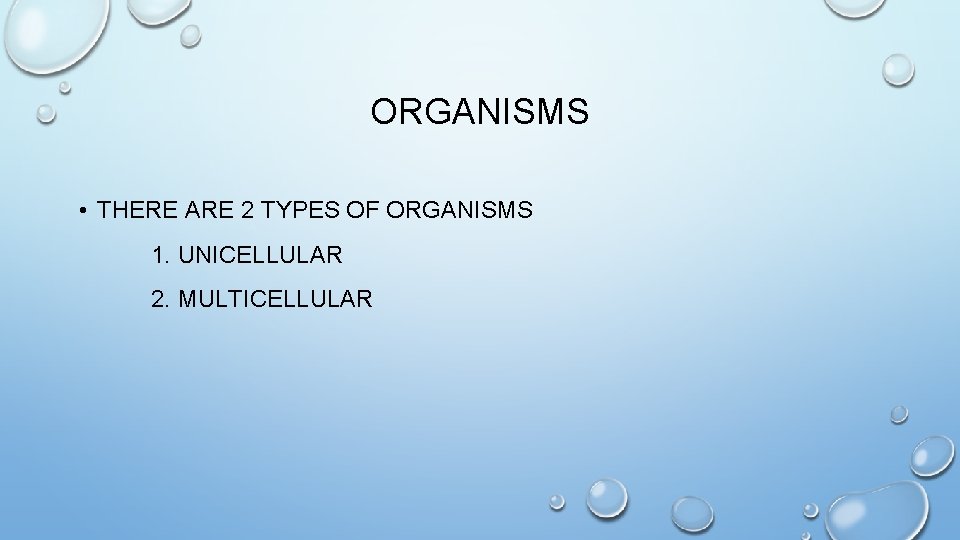 ORGANISMS

• THERE ARE 2 TYPES OF ORGANISMS

1. UNICELLULAR

2. MULTICELLULAR